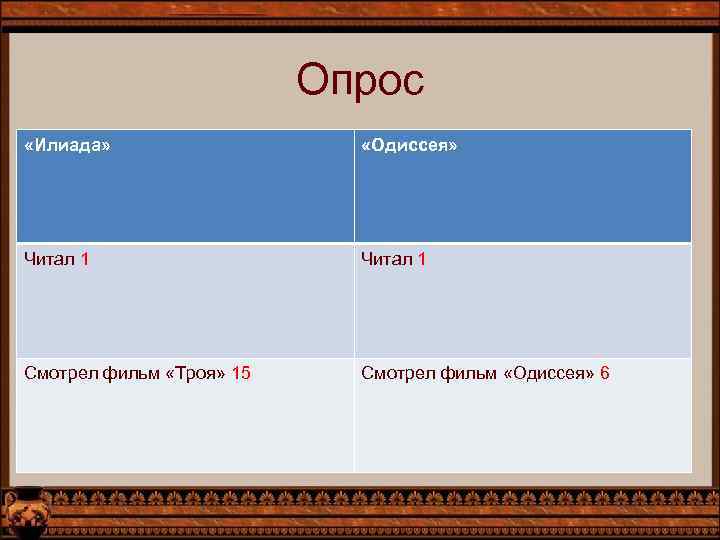 Опрос

| «Илиада» | «Одиссея» |
|---|---|
| Читал 1 | Читал 1 |
| Смотрел фильм «Троя» 15 | Смотрел фильм «Одиссея» 6 |